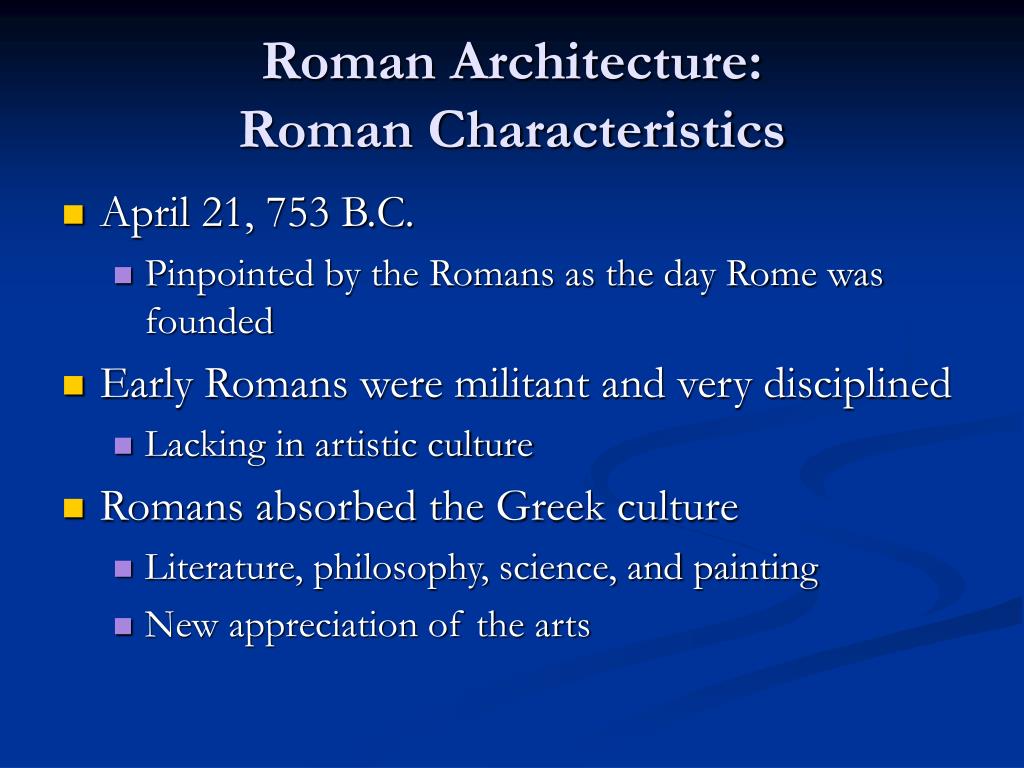 Roman Architecture:
Roman Characteristics

- April 21, 753 B.C.
  - Pinpointed by the Romans as the day Rome was founded
- Early Romans were militant and very disciplined
  - Lacking in artistic culture
- Romans absorbed the Greek culture
  - Literature, philosophy, science, and painting
  - New appreciation of the arts